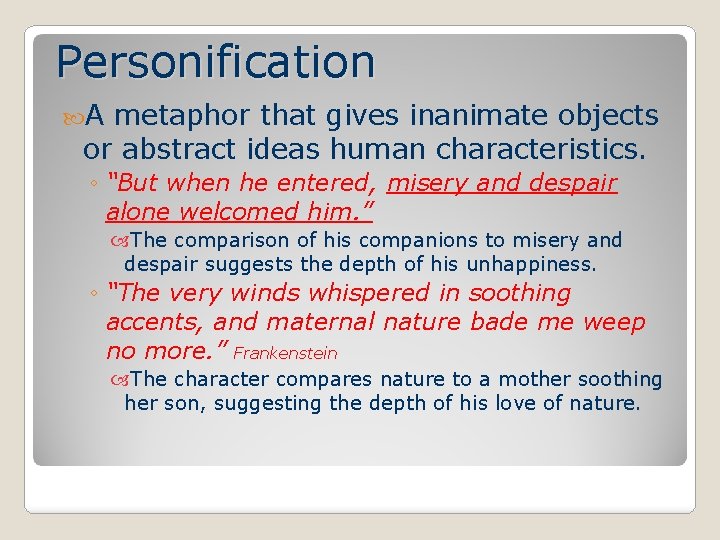 Personification

A metaphor that gives inanimate objects or abstract ideas human characteristics.

◦ "But when he entered, misery and despair alone welcomed him."

The comparison of his companions to misery and despair suggests the depth of his unhappiness.

◦ "The very winds whispered in soothing accents, and maternal nature bade me weep no more." Frankenstein

The character compares nature to a mother soothing her son, suggesting the depth of his love of nature.